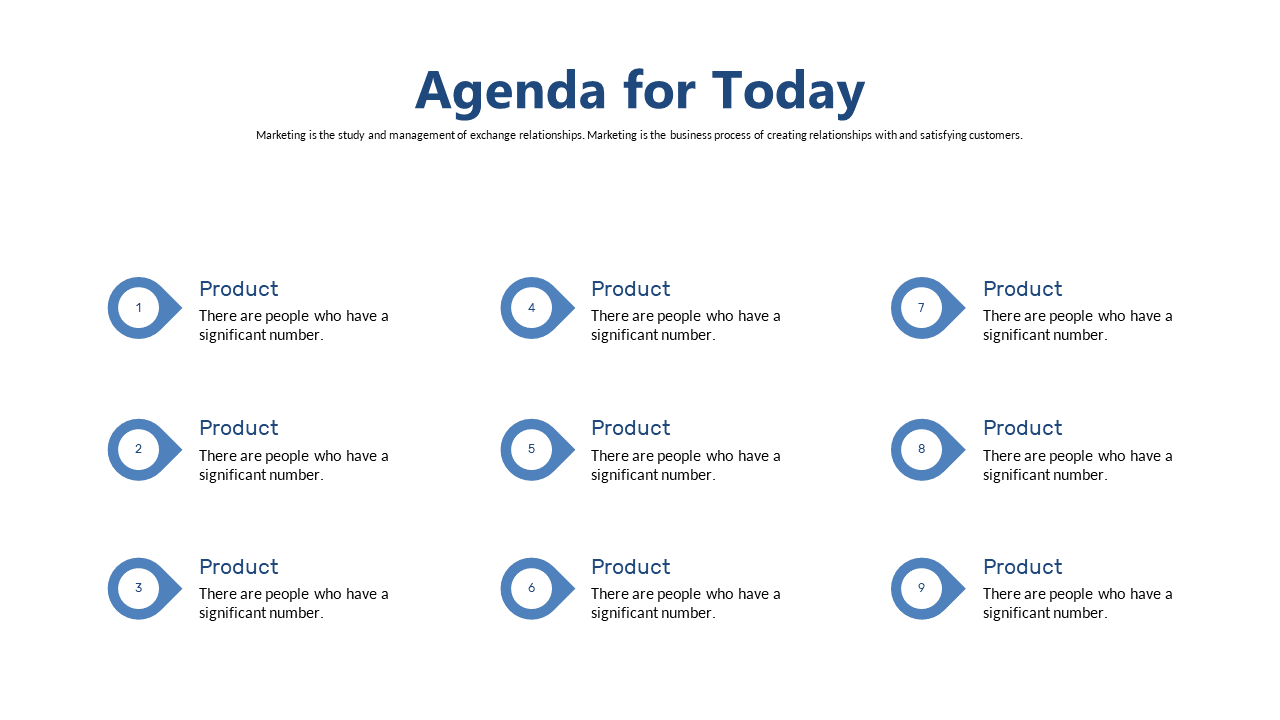 Agenda for Today

Marketing is the study and management of exchange relationships. Marketing is the business process of creating relationships with and satisfying customers.

1

Product
There are people who have a significant number.

2

Product
There are people who have a significant number.

3

Product
There are people who have a significant number.

4

Product
There are people who have a significant number.

5

Product
There are people who have a significant number.

6

Product
There are people who have a significant number.

7

Product
There are people who have a significant number.

8

Product
There are people who have a significant number.

9

Product
There are people who have a significant number.